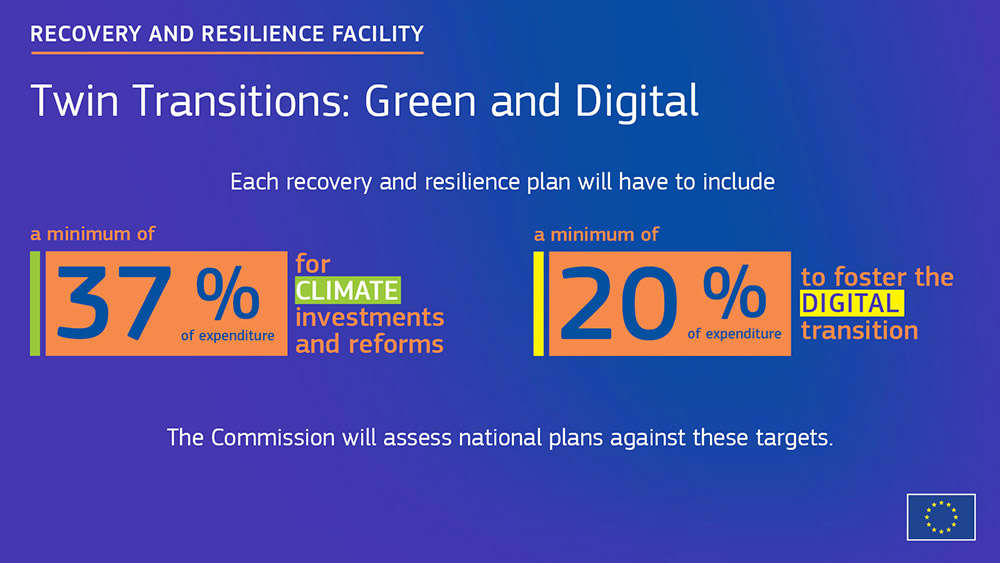 RECOVERY AND RESILIENCE FACILITY

Twin Transitions: Green and Digital

Each recovery and resilience plan will have to include

a minimum of

37 %
of expenditure

for CLIMATE investments and reforms

a minimum of

20 %
of expenditure

to foster the DIGITAL transition

The Commission will assess national plans against these targets.